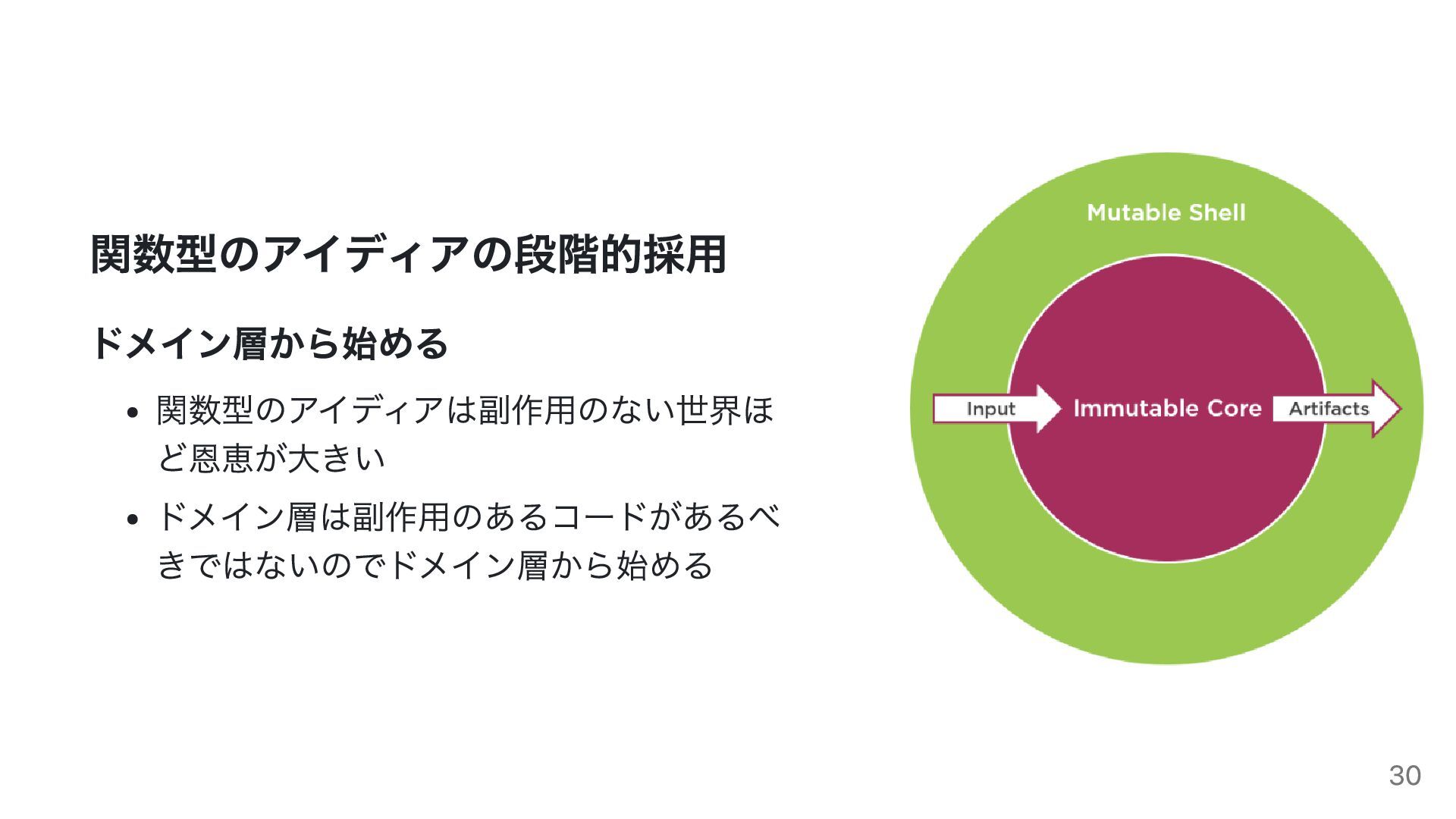 関数型のアイディアの段階的採用

ドメイン層から始める

• 関数型のアイディアは副作用のない世界ほど恩恵が大きい

• ドメイン層は副作用のあるコードがあるべきではないのでドメイン層から始める

Mutable Shell

Input

Immutable Core

Artifacts

30